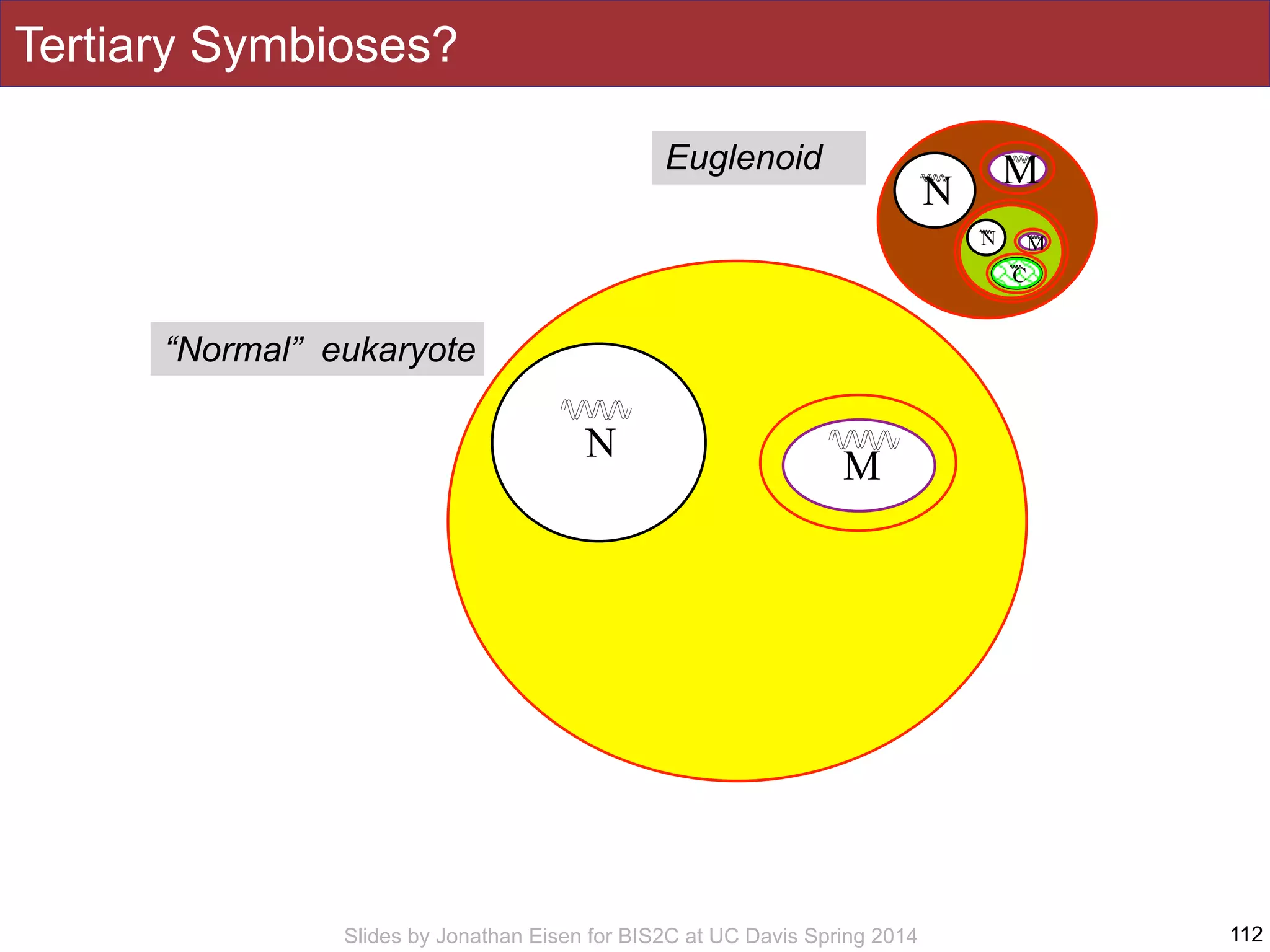 Tertiary Symbioses?

Euglenoid

N

M

N

M

C

“Normal” eukaryote

N

M

Slides by Jonathan Eisen for BIS2C at UC Davis Spring 2014

112